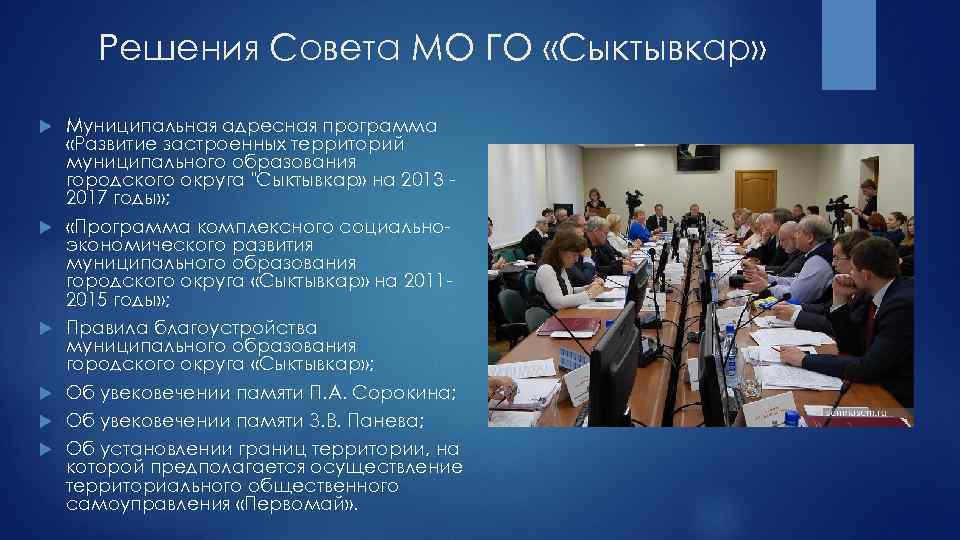 Решения Совета МО ГО «Сыктывкар»

Муниципальная адресная программа «Развитие застроенных территорий муниципального образования городского округа "Сыктывкар» на 2013 - 2017 годы»;

«Программа комплексного социально-экономического развития муниципального образования городского округа «Сыктывкар» на 2011-2015 годы»;

Правила благоустройства муниципального образования городского округа «Сыктывкар»;

Об увековечении памяти П.А. Сорокина;

Об увековечении памяти З.В. Панева;

Об установлении границ территории, на которой предполагается осуществление территориального общественного самоуправления «Первомай».